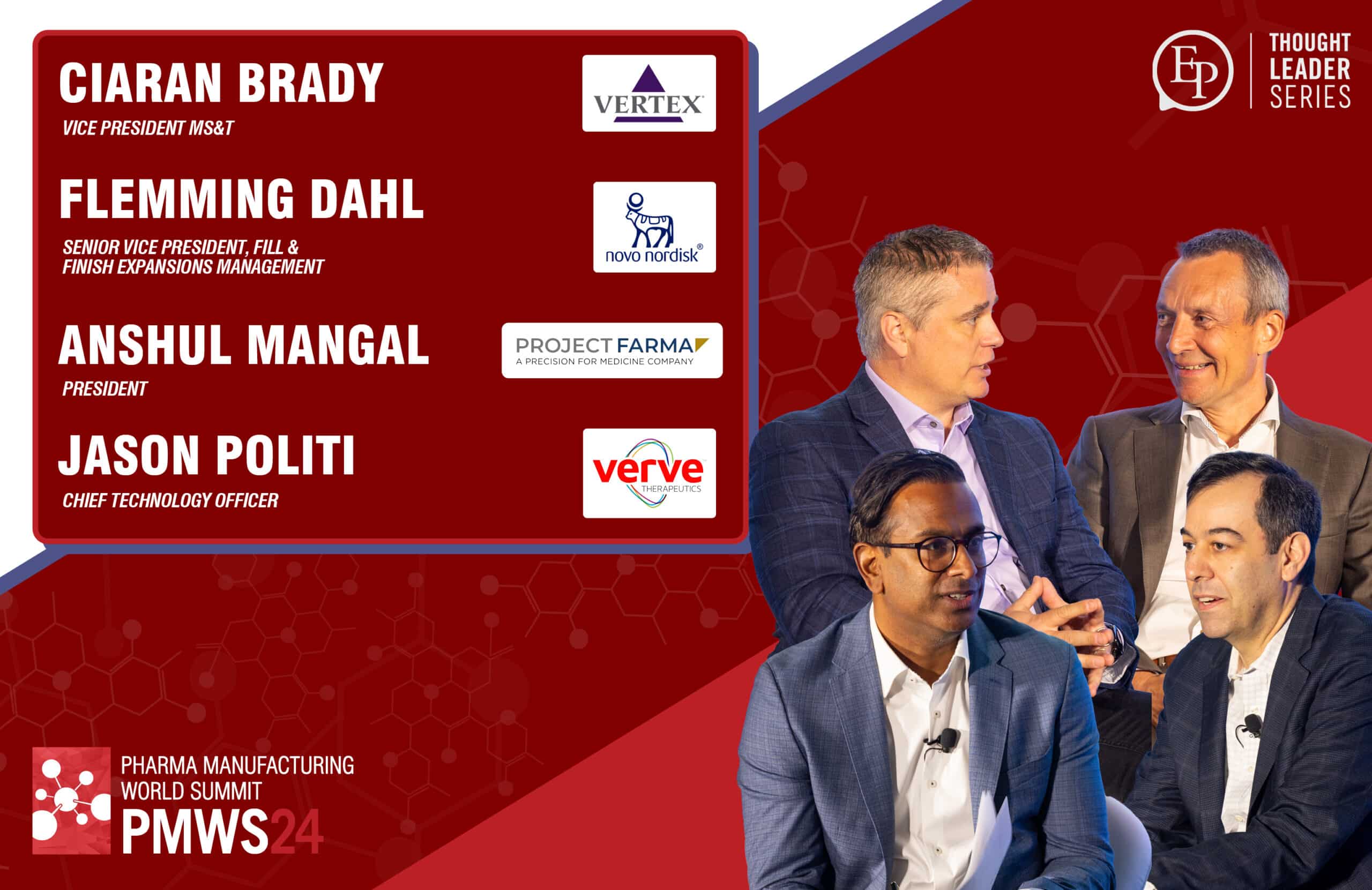 CIARAN BRADY
VICE PRESIDENT MS&T

VERTEX

FLEMMING DAHL
SENIOR VICE PRESIDENT, FILL & FINISH EXPANSIONS MANAGEMENT

novo nordisk®

ANSHUL MANGAL
PRESIDENT

PROJECT FARMA
A PRECISION FOR MEDICINE COMPANY

JASON POLITI
CHIEF TECHNOLOGY OFFICER

verve
THERAPEUTICS

EP
THOUGHT LEADER SERIES

PHARMA MANUFACTURING WORLD SUMMIT
PMWS24